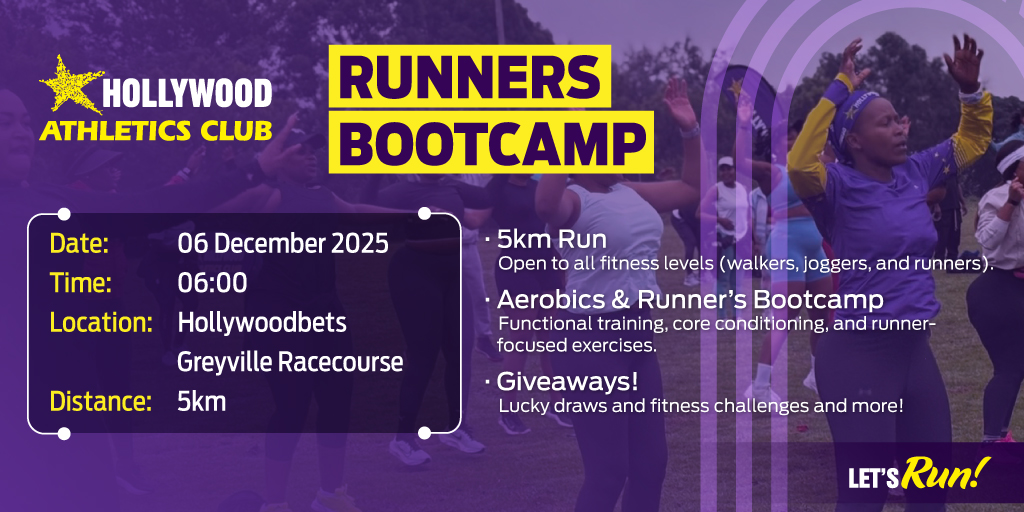 HOLLYWOOD
ATHLETICS CLUB

RUNNERS
BOOTCAMP

Date: 06 December 2025
Time: 06:00
Location: Hollywoodbets Greyville Racecourse
Distance: 5km

· 5km Run
Open to all fitness levels (walkers, joggers, and runners).

· Aerobics & Runner's Bootcamp
Functional training, core conditioning, and runner-focused exercises.

· Giveaways!
Lucky draws and fitness challenges and more!

LET'S Run!